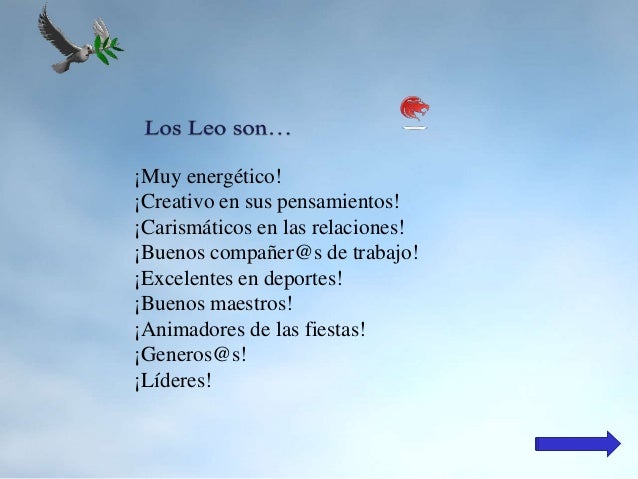 Los Leo son…

¡Muy energético!
¡Creativo en sus pensamientos!
¡Carismáticos en las relaciones!
¡Buenos compañer@s de trabajo!
¡Excelentes en deportes!
¡Buenos maestros!
¡Animadores de las fiestas!
¡Generos@s!
¡Líderes!